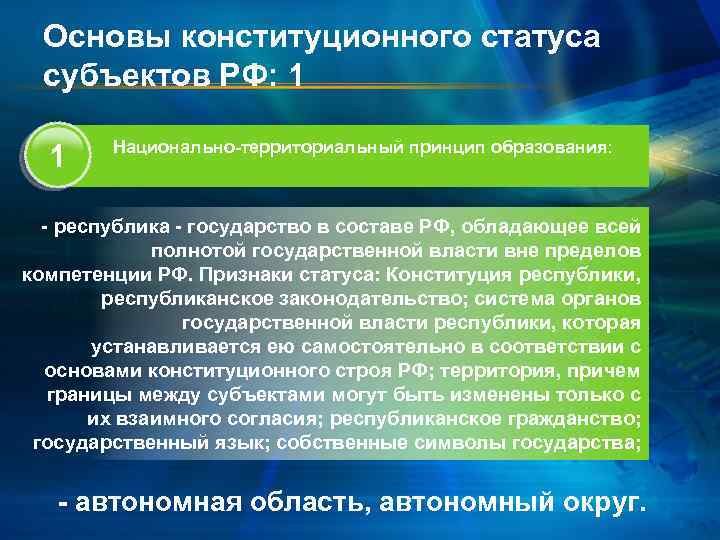 Основы конституционного статуса субъектов РФ: 1

1

Национально-территориальный принцип образования:

- республика - государство в составе РФ, обладающее всей полнотой государственной власти вне пределов компетенции РФ. Признаки статуса: Конституция республики, республиканское законодательство; система органов государственной власти республики, которая устанавливается ею самостоятельно в соответствии с основами конституционного строя РФ; территория, причем границы между субъектами могут быть изменены только с их взаимного согласия; республиканское гражданство; государственный язык; собственные символы государства;

- автономная область, автономный округ.